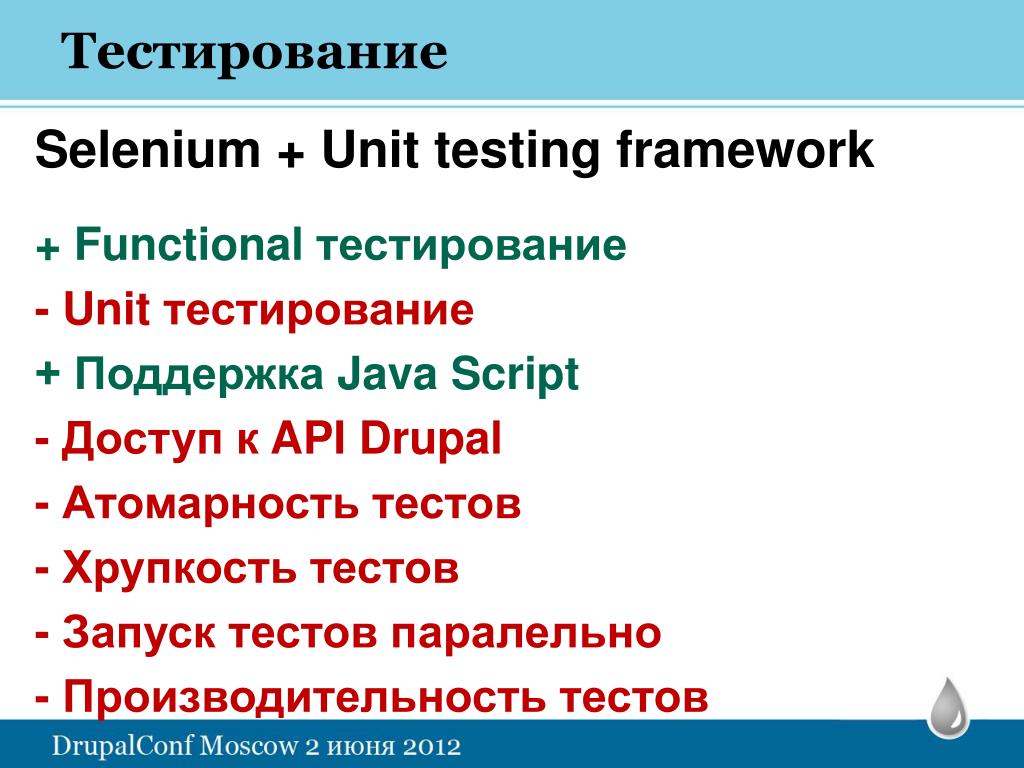 Тестирование

Selenium + Unit testing framework

+ Functional тестирование
- Unit тестирование
+ Поддержка Java Script
- Доступ к API Drupal
- Атомарность тестов
- Хрупкость тестов
- Запуск тестов паралельно
- Производительность тестов

DrupalConf Moscow 2 июня 2012